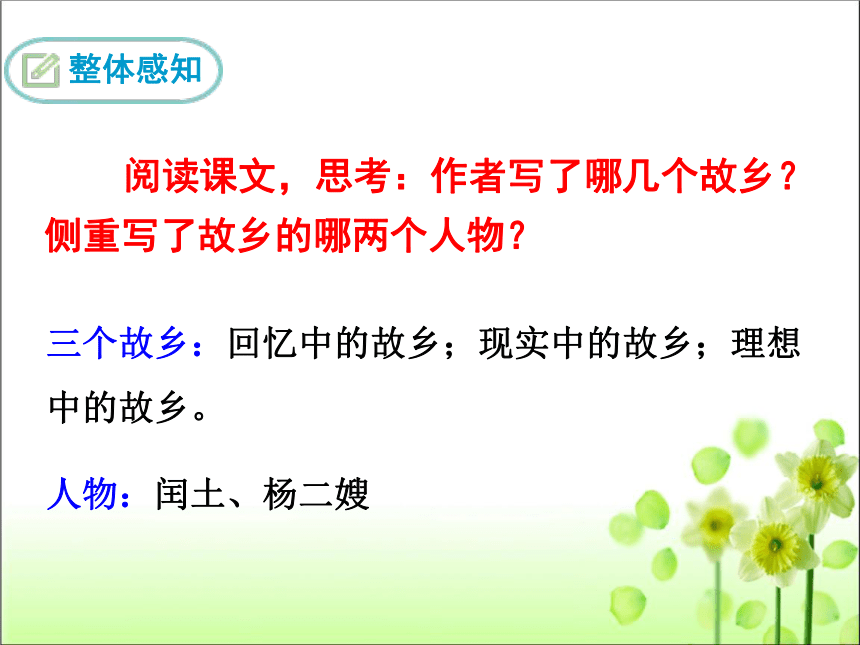 整体感知

阅读课文，思考：作者写了哪几个故乡？侧重写了故乡的哪两个人物?

三个故乡：回忆中的故乡；现实中的故乡；理想中的故乡。

人物：闰土、杨二嫂